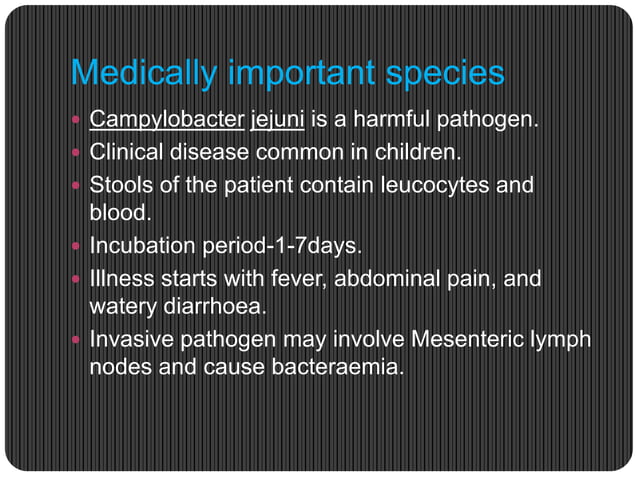 Medically important species

- Campylobacter jejuni is a harmful pathogen.
- Clinical disease common in children.
- Stools of the patient contain leucocytes and blood.
- Incubation period-1-7days.
- Illness starts with fever, abdominal pain, and watery diarrhoea.
- Invasive pathogen may involve Mesenteric lymph nodes and cause bacteraemia.